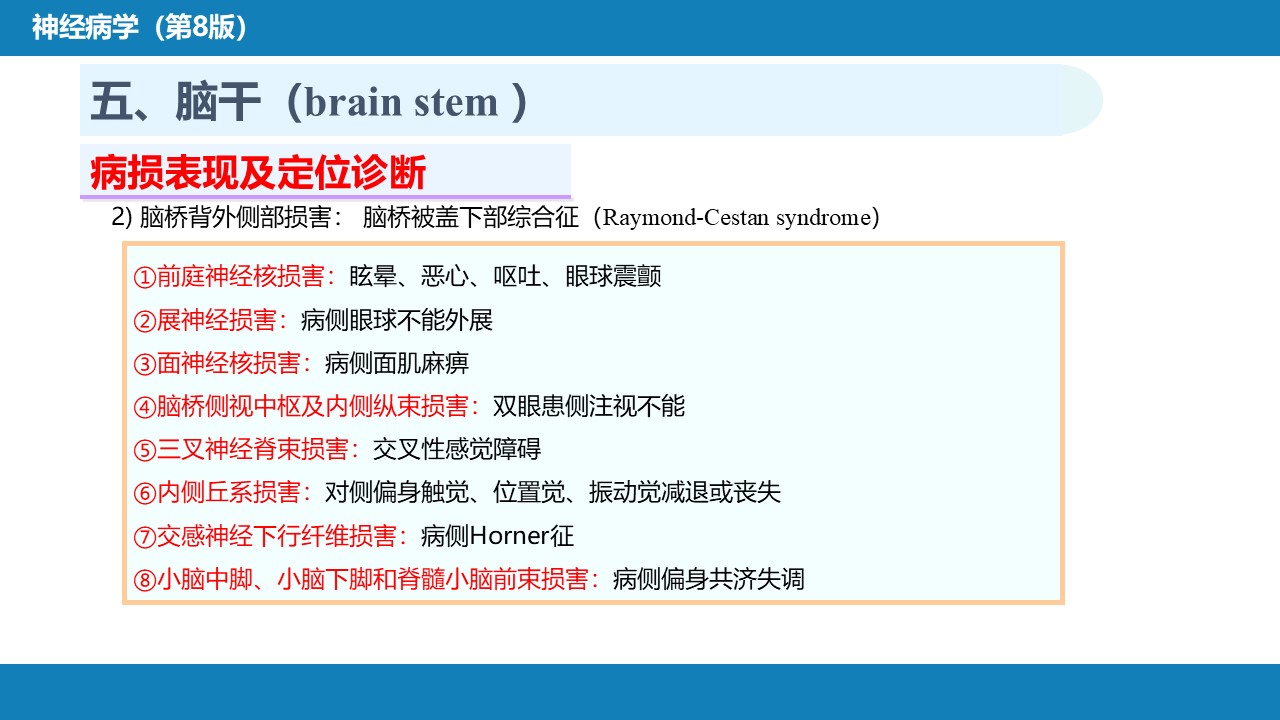 神经病学（第8版）

五、脑干（brain stem ）

病损表现及定位诊断

2) 脑桥背外侧部损害： 脑桥被盖下部综合征（Raymond-Cestan syndrome）

①前庭神经核损害：眩晕、恶心、呕吐、眼球震颤
②展神经损害：病侧眼球不能外展
③面神经核损害：病侧面肌麻痹
④脑桥侧视中枢及内侧纵束损害：双眼患侧注视不能
⑤三叉神经脊束损害：交叉性感觉障碍
⑥内侧丘系损害：对侧偏身触觉、位置觉、振动觉减退或丧失
⑦交感神经下行纤维损害：病侧Horner征
⑧小脑中脚、小脑下脚和脊髓小脑前束损害：病侧偏身共济失调